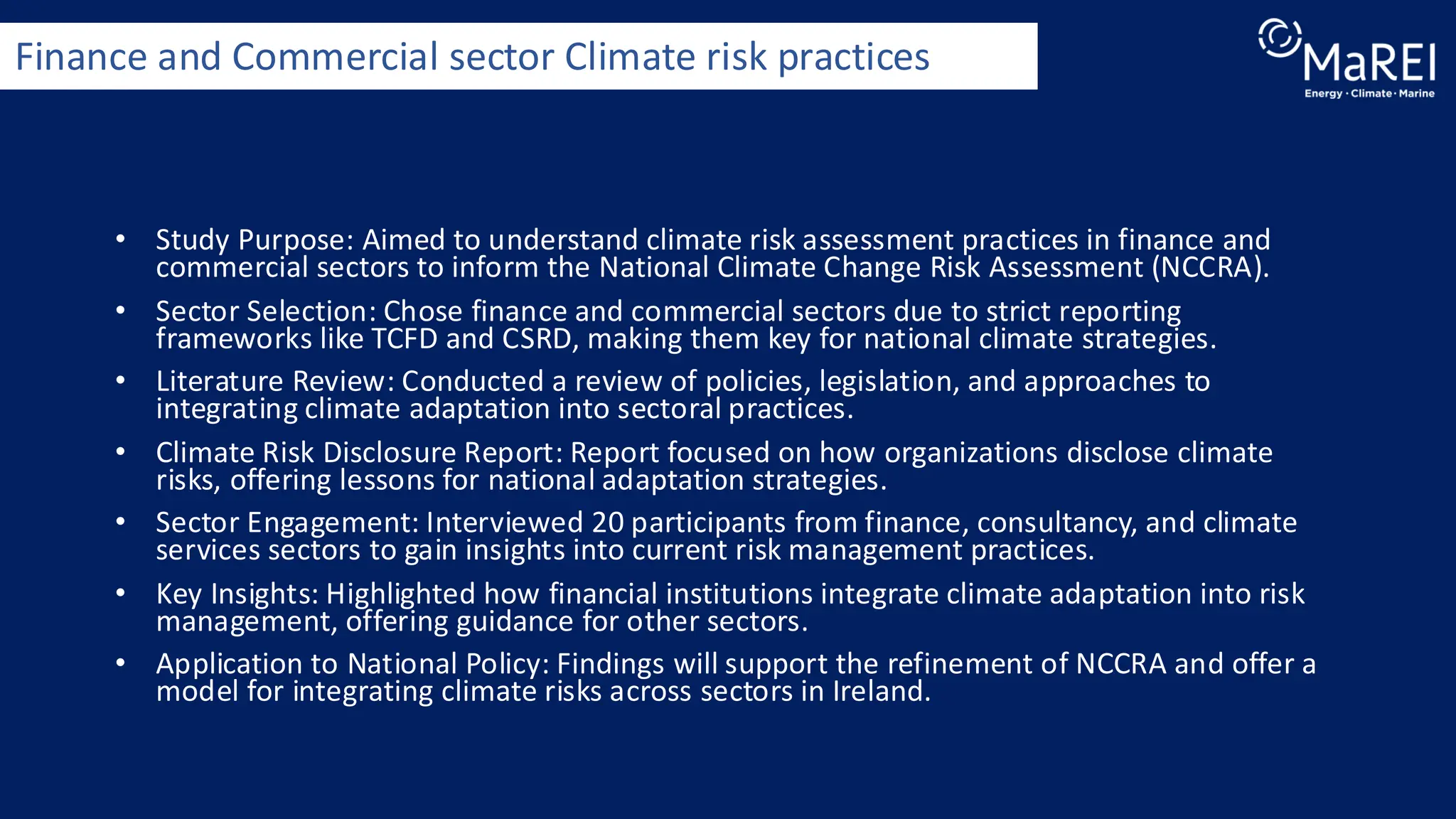 Finance and Commercial sector Climate risk practices

MaREI
Energy · Climate · Marine

• Study Purpose: Aimed to understand climate risk assessment practices in finance and commercial sectors to inform the National Climate Change Risk Assessment (NCCRA).

• Sector Selection: Chose finance and commercial sectors due to strict reporting frameworks like TCFD and CSRD, making them key for national climate strategies.

• Literature Review: Conducted a review of policies, legislation, and approaches to integrating climate adaptation into sectoral practices.

• Climate Risk Disclosure Report: Report focused on how organizations disclose climate risks, offering lessons for national adaptation strategies.

• Sector Engagement: Interviewed 20 participants from finance, consultancy, and climate services sectors to gain insights into current risk management practices.

• Key Insights: Highlighted how financial institutions integrate climate adaptation into risk management, offering guidance for other sectors.

• Application to National Policy: Findings will support the refinement of NCCRA and offer a model for integrating climate risks across sectors in Ireland.